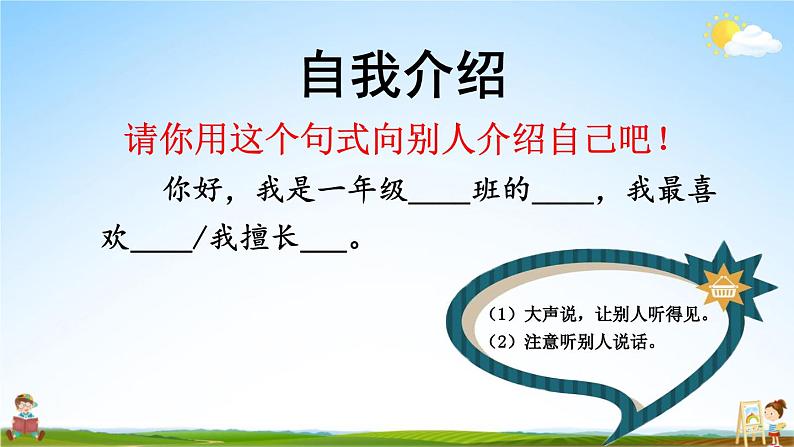 自我介绍

请你用这个句式向别人介绍自己吧！

你好，我是一年级____班的____，我最喜欢____/我擅长___。

（1）大声说，让别人听得见。
（2）注意听别人说话。